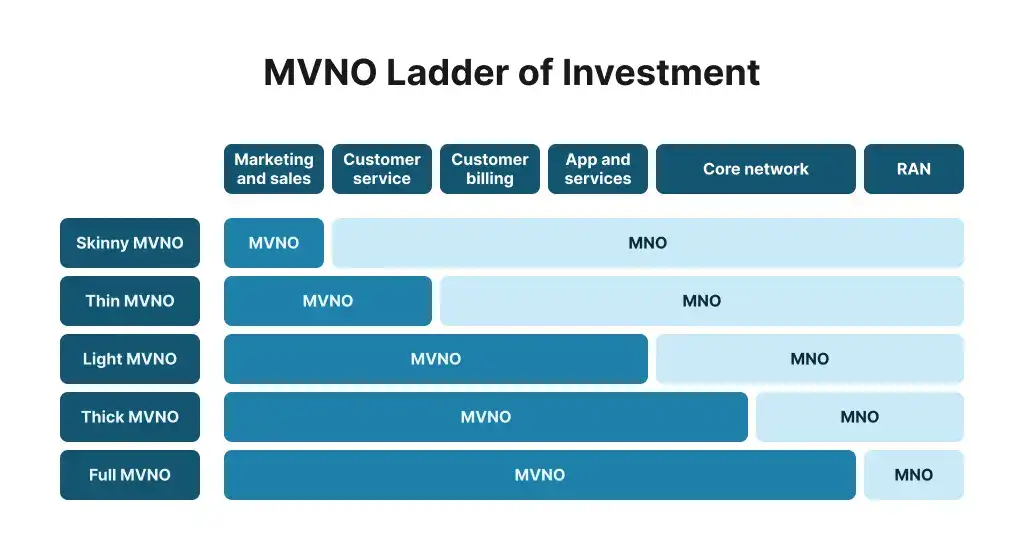 MVNO Ladder of Investment

| | Marketing and sales | Customer service | Customer billing | App and services | Core network | RAN |
|---|---|---|---|---|---|---|
| Skinny MVNO | MVNO | MNO | | | | |
| Thin MVNO | MVNO | | MNO | | | |
| Light MVNO | MVNO | | | | MNO | |
| Thick MVNO | MVNO | | | | | MNO |
| Full MVNO | MVNO | | | | | MNO |